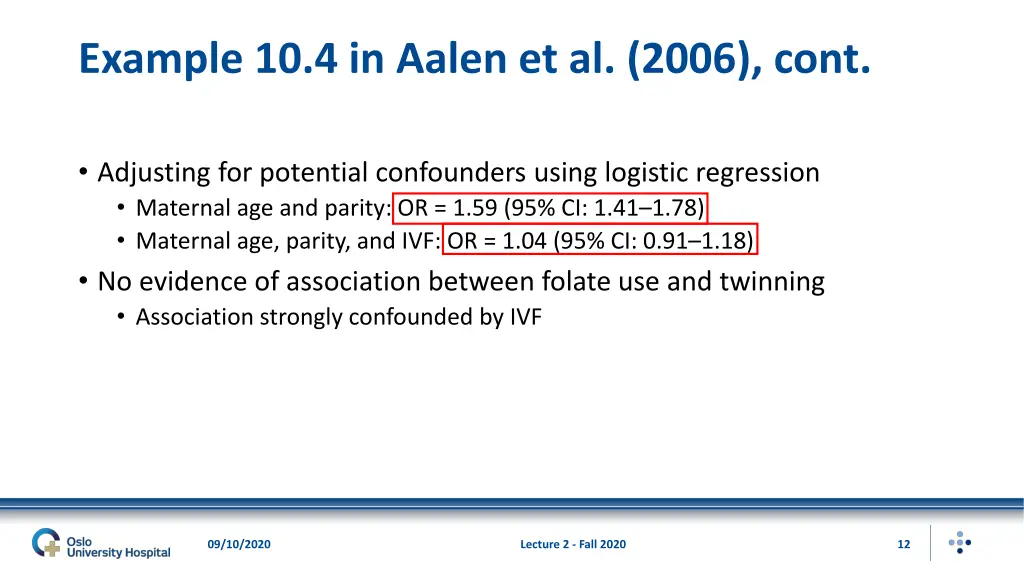 Example 10.4 in Aalen et al. (2006), cont.

• Adjusting for potential confounders using logistic regression
  • Maternal age and parity: OR = 1.59 (95% CI: 1.41–1.78)
  • Maternal age, parity, and IVF: OR = 1.04 (95% CI: 0.91–1.18)
• No evidence of association between folate use and twinning
  • Association strongly confounded by IVF

Oslo University Hospital

09/10/2020

Lecture 2 - Fall 2020

12